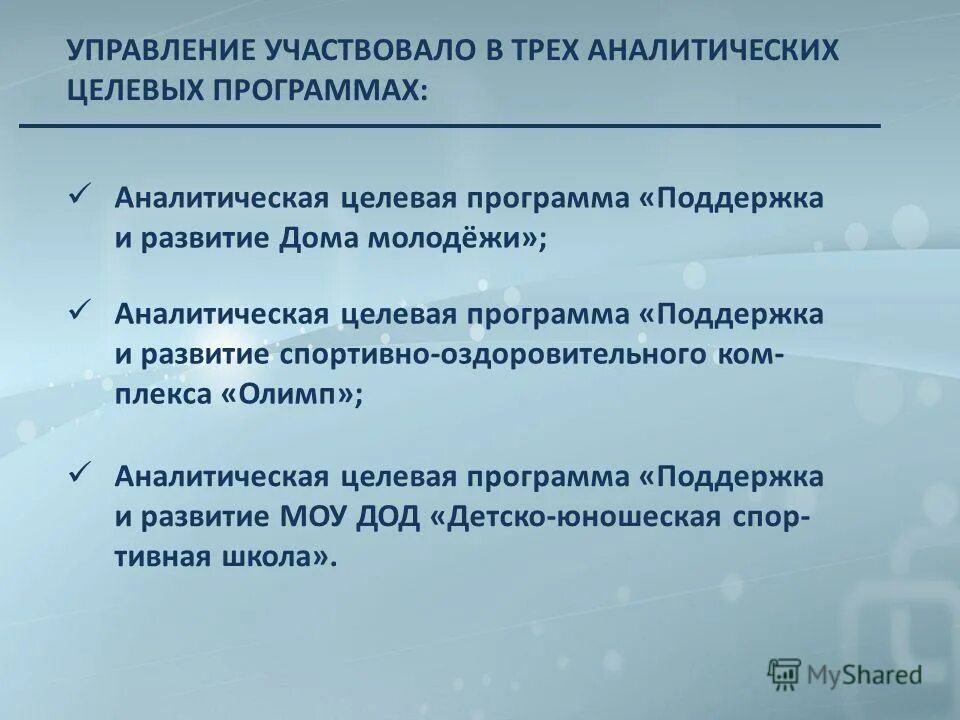 УПРАВЛЕНИЕ УЧАСТВОВАЛО В ТРЕХ АНАЛИТИЧЕСКИХ ЦЕЛЕВЫХ ПРОГРАММАХ:

✓ Аналитическая целевая программа «Поддержка и развитие Дома молодёжи»;

✓ Аналитическая целевая программа «Поддержка и развитие спортивно-оздоровительного комплекса «Олимп»;

✓ Аналитическая целевая программа «Поддержка и развитие МОУ ДОД «Детско-юношеская спортивная школа».

MyShared